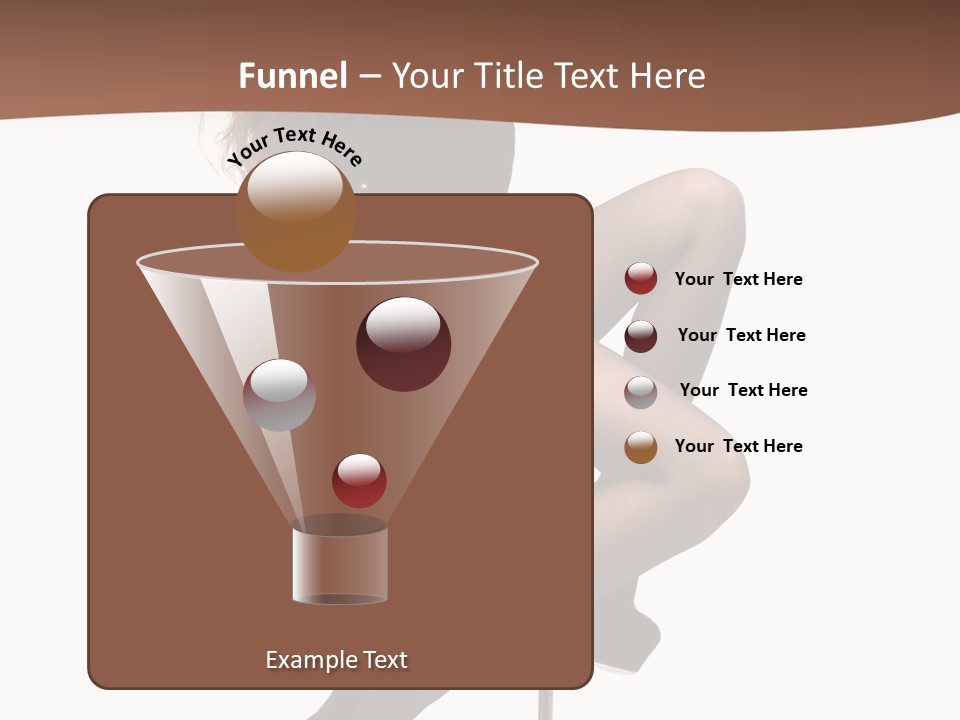 Funnel – Your Title Text Here

Your Text Here

Your Text Here

Your Text Here

Your Text Here

Your Text Here

Example Text